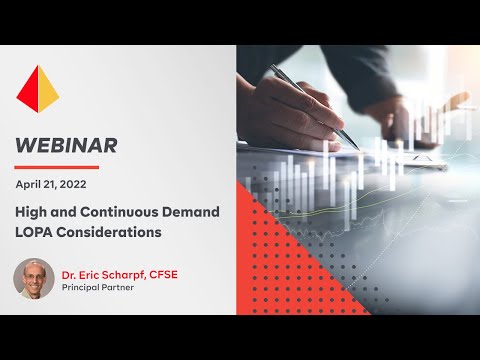 WEBINAR

April 21, 2022

High and Continuous Demand LOPA Considerations

Dr. Eric Scharpf, CFSE
Principal Partner